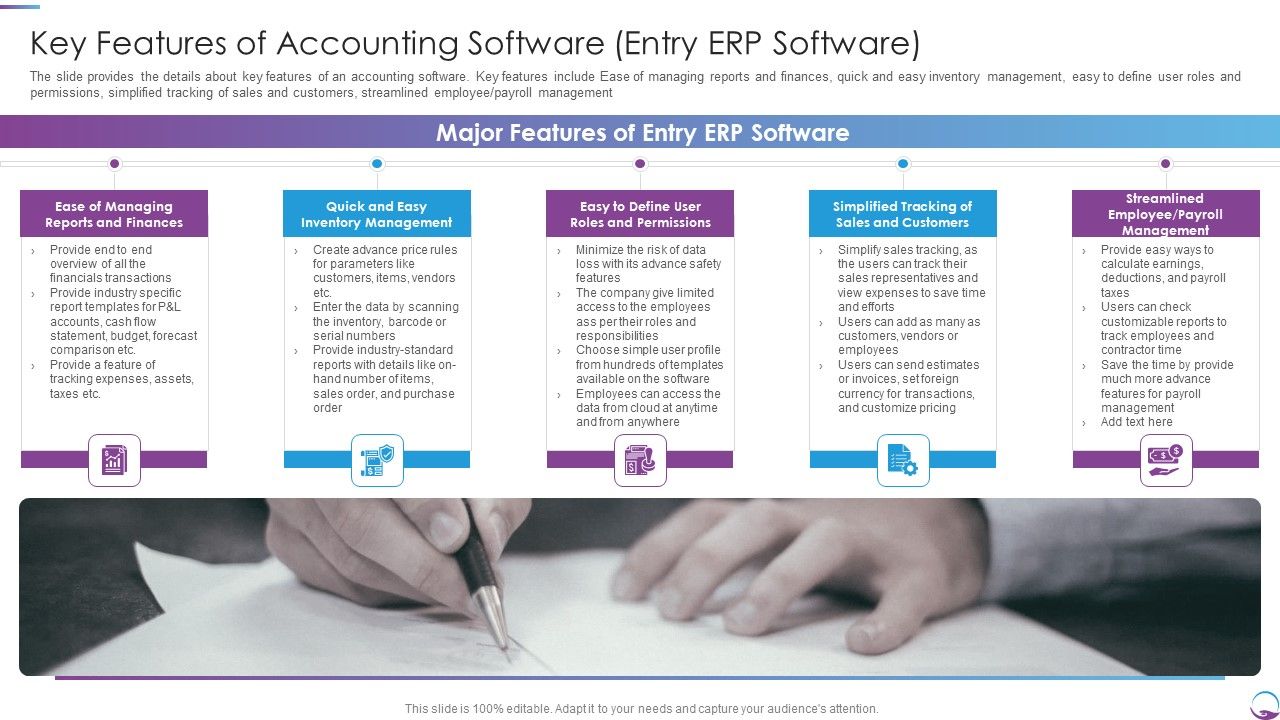 Key Features of Accounting Software (Entry ERP Software)

The slide provides the details about key features of an accounting software. Key features include Ease of managing reports and finances, quick and easy inventory management, easy to define user roles and permissions, simplified tracking of sales and customers, streamlined employee/payroll management

Major Features of Entry ERP Software

Ease of Managing Reports and Finances

› Provide end to end overview of all the financials transactions
› Provide industry specific report templates for P&L accounts, cash flow statement, budget, forecast comparison etc.
› Provide a feature of tracking expenses, assets, taxes etc.

Quick and Easy Inventory Management

› Create advance price rules for parameters like customers, items, vendors etc.
› Enter the data by scanning the inventory, barcode or serial numbers
› Provide industry-standard reports with details like on-hand number of items, sales order, and purchase order

Easy to Define User Roles and Permissions

› Minimize the risk of data loss with its advance safety features
› The company give limited access to the employees ass per their roles and responsibilities
› Choose simple user profile from hundreds of templates available on the software
› Employees can access the data from cloud at anytime and from anywhere

Simplified Tracking of Sales and Customers

› Simplify sales tracking, as the users can track their sales representatives and view expenses to save time and efforts
› Users can add as many as customers, vendors or employees
› Users can send estimates or invoices, set foreign currency for transactions, and customize pricing

Streamlined Employee/Payroll Management

› Provide easy ways to calculate earnings, deductions, and payroll taxes
› Users can check customizable reports to track employees and contractor time
› Save the time by provide much more advance features for payroll management
› Add text here

This slide is 100% editable. Adapt it to your needs and capture your audience's attention.